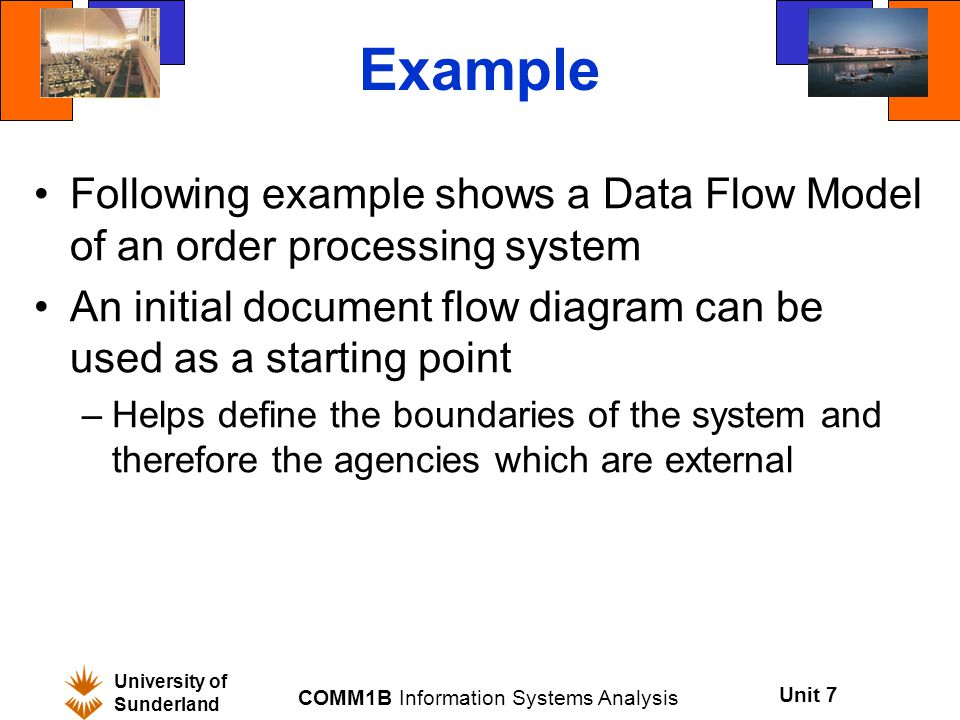 Example

• Following example shows a Data Flow Model of an order processing system

• An initial document flow diagram can be used as a starting point

– Helps define the boundaries of the system and therefore the agencies which are external

University of Sunderland

COMM1B Information Systems Analysis

Unit 7